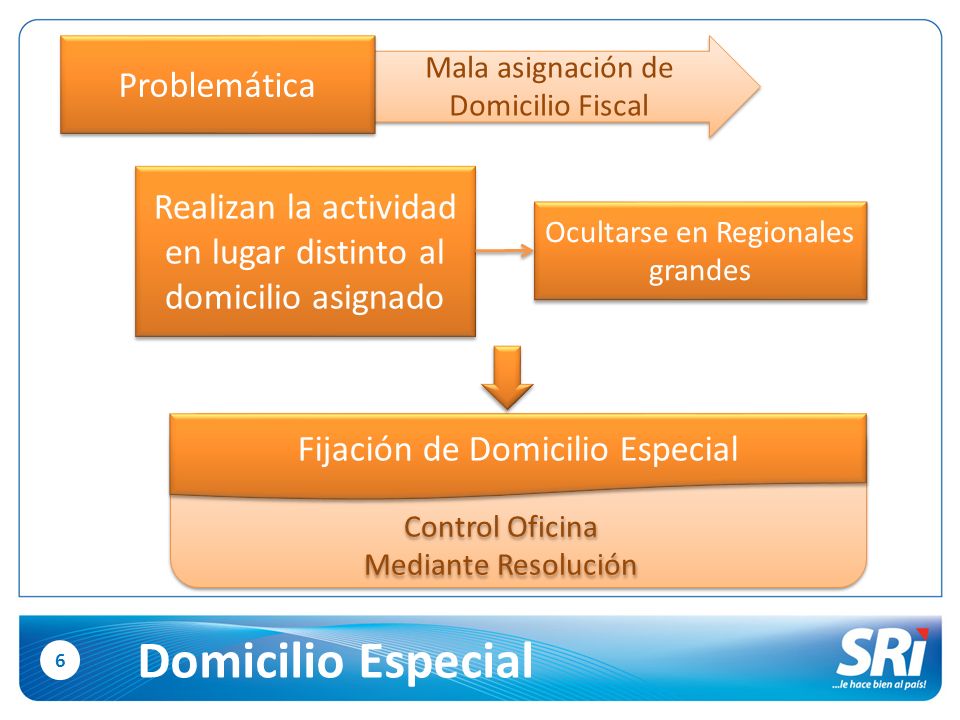 Problemática

Mala asignación de Domicilio Fiscal

Realizan la actividad en lugar distinto al domicilio asignado

Ocultarse en Regionales grandes

Fijación de Domicilio Especial

Control Oficina
Mediante Resolución

6

Domicilio Especial

SRi
...le hace bien al país!